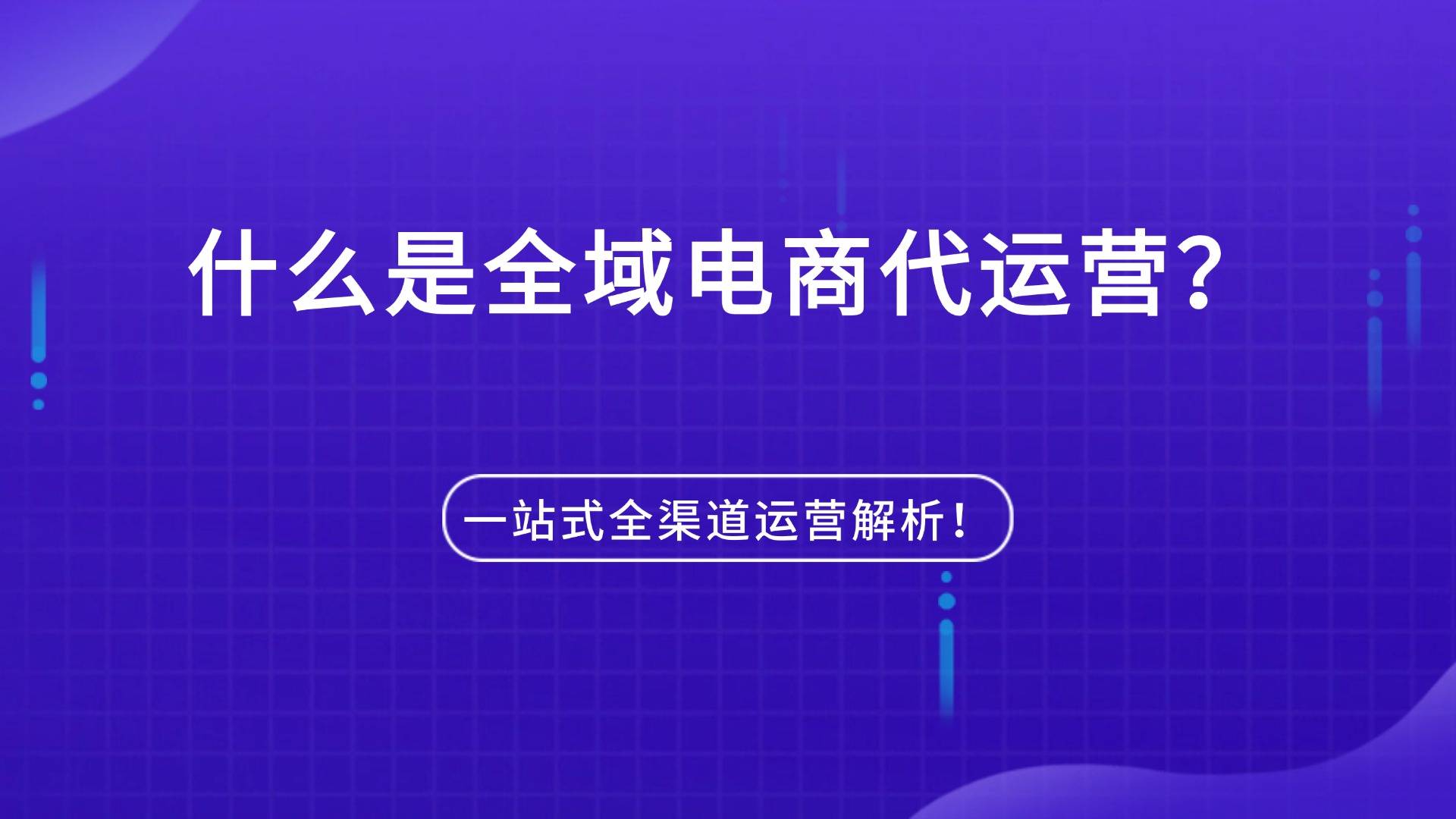 什么是全域电商代运营?

一站式全渠道运营解析！